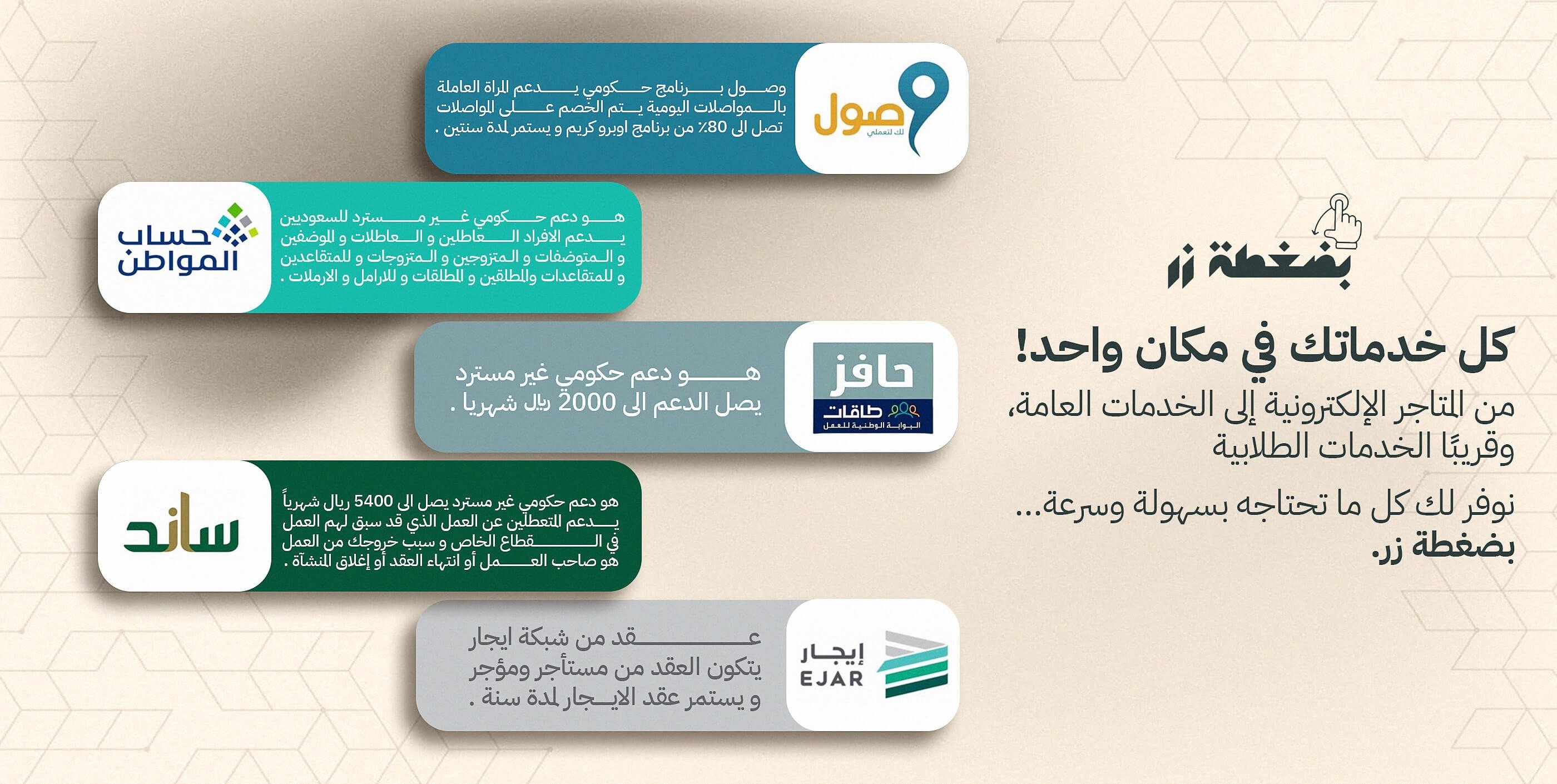 بضغطة زر

كل خدماتك في مكان واحد!

من المتاجر الإلكترونية إلى الخدمات العامة، وقريبًا الخدمات الطلابية

نوفر لك كل ما تحتاجه بسهولة وسرعة... بضغطة زر.

وصول
لك لتعملي

وصول برنامج حكومي يدعم المراة العاملة بالمواصلات اليومية يتم الخصم على المواصلات تصل الى 80٪ من برنامج اوبرو كريم و يستمر لمدة سنتين .

حساب المواطن

هو دعم حكومي غير مسترد للسعوديين يدعم الافراد العاطلين و العاطلات و الموضفين و المتوضفات و المتزوجين و المتزوجات و للمتقاعدين و للمتقاعدات والمطلقين و المطلقات و للارامل و الارملات .

حافز
طاقات
البوابة الوطنية للعمل

هو دعم حكومي غير مسترد يصل الدعم الى 2000 ريال شهريا .

ساند

هو دعم حكومي غير مسترد يصل الى 5400 ريال شهرياً يدعم المتعطلين عن العمل الذي قد سبق لهم العمل في القطاع الخاص و سبب خروجك من العمل هو صاحب العمل أو انتهاء العقد أو إغلاق المنشآة .

إيجار
EJAR

عقد من شبكة ايجار يتكون العقد من مستأجر ومؤجر و يستمر عقد الايجار لمدة سنة .